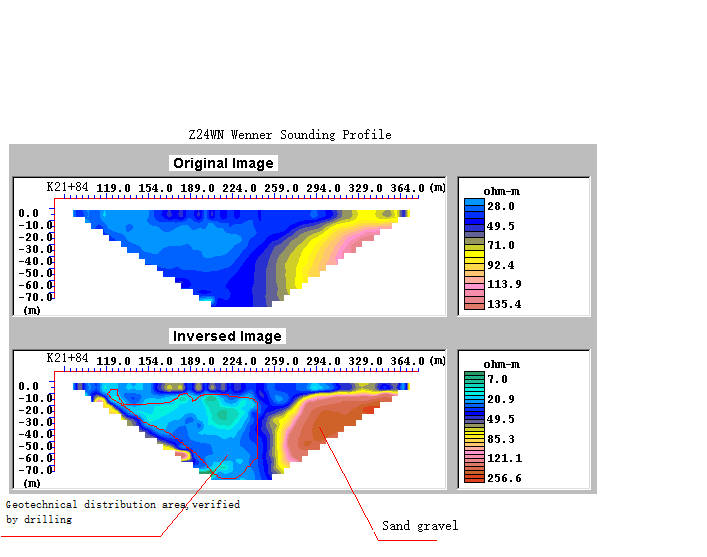 Z24WN Wenner Sounding Profile

Original Image

K21+84 119.0 154.0 189.0 224.0 259.0 294.0 329.0 364.0 (m)

0.0
-10.0
-20.0
-30.0
-40.0
-50.0
-60.0
-70.0
(m)

ohm-m
28.0
49.5
71.0
92.4
113.9
135.4

Inversed Image

K21+84 119.0 154.0 189.0 224.0 259.0 294.0 329.0 364.0 (m)

0.0
-10.0
-20.0
-30.0
-40.0
-50.0
-60.0
-70.0
(m)

ohm-m
7.0
20.9
49.5
85.3
121.1
256.6

Geotechnical distribution area verified by drilling

Sand gravel